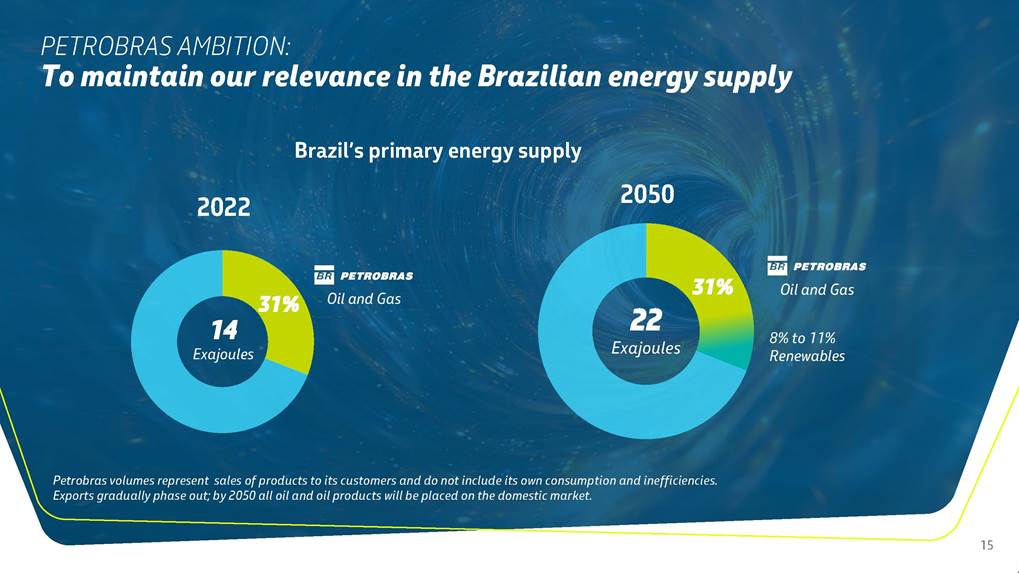 PETROBRAS AMBITION:
To maintain our relevance in the Brazilian energy supply

Brazil's primary energy supply

2022

31%

14
Exajoules

BR PETROBRAS
Oil and Gas

2050

31%

22
Exajoules

BR PETROBRAS
Oil and Gas

8% to 11%
Renewables

Petrobras volumes represent sales of products to its customers and do not include its own consumption and inefficiencies.
Exports gradually phase out; by 2050 all oil and oil products will be placed on the domestic market.

15